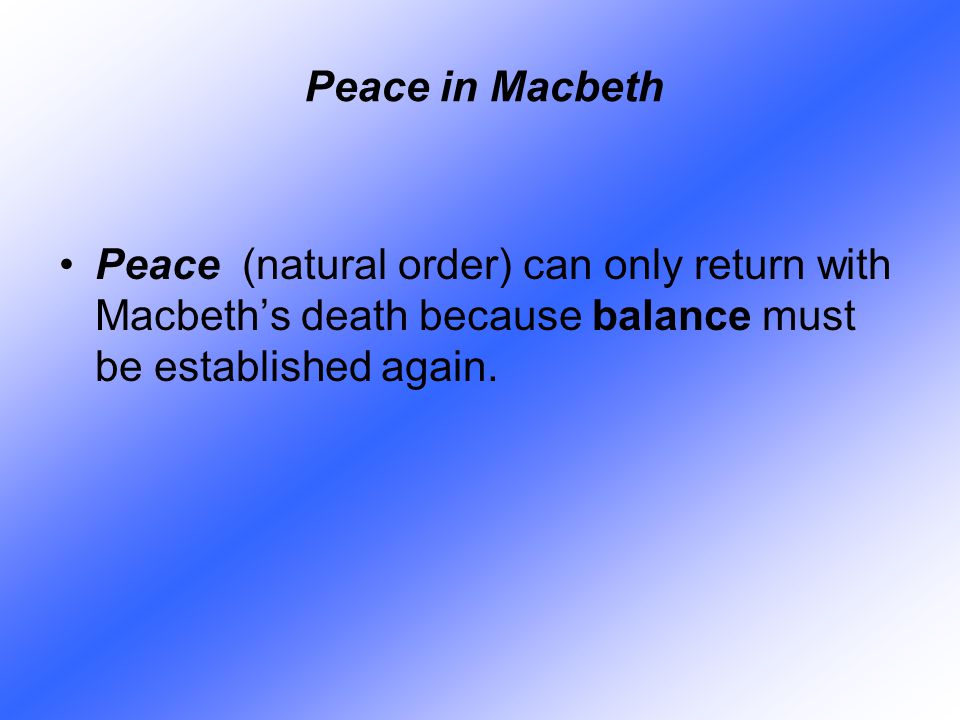 Peace in Macbeth

• Peace (natural order) can only return with Macbeth’s death because balance must be established again.